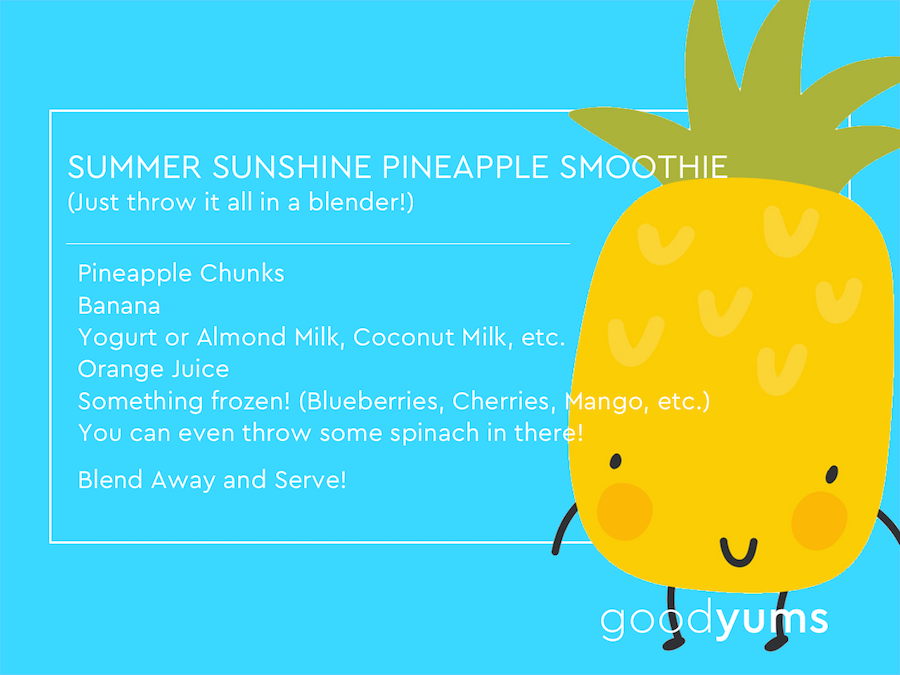 SUMMER SUNSHINE PINEAPPLE SMOOTHIE
(Just throw it all in a blender!)

Pineapple Chunks
Banana
Yogurt or Almond Milk, Coconut Milk, etc.
Orange Juice
Something frozen! (Blueberries, Cherries, Mango, etc.)
You can even throw some spinach in there!

Blend Away and Serve!

goodyums